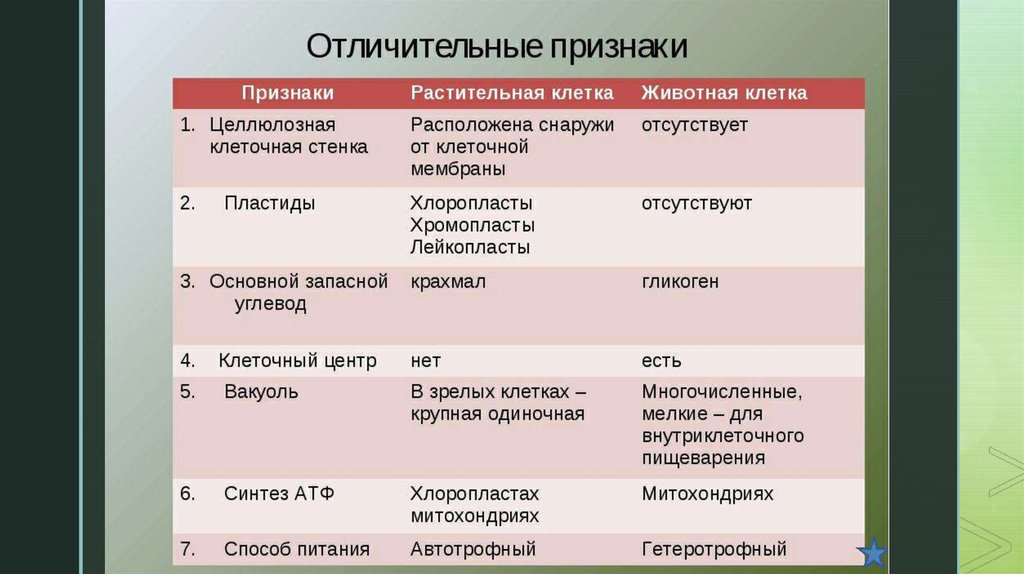 Отличительные признаки

| Признаки | Растительная клетка | Животная клетка |
|---|---|---|
| 1. Целлюлозная клеточная стенка | Расположена снаружи от клеточной мембраны | отсутствует |
| 2. Пластиды | Хлоропласты Хромопласты Лейкопласты | отсутствуют |
| 3. Основной запасной углевод | крахмал | гликоген |
| 4. Клеточный центр | нет | есть |
| 5. Вакуоль | В зрелых клетках – крупная одиночная | Многочисленные, мелкие – для внутриклеточного пищеварения |
| 6. Синтез АТФ | Хлоропластах митохондриях | Митохондриях |
| 7. Способ питания | Автотрофный | Гетеротрофный |